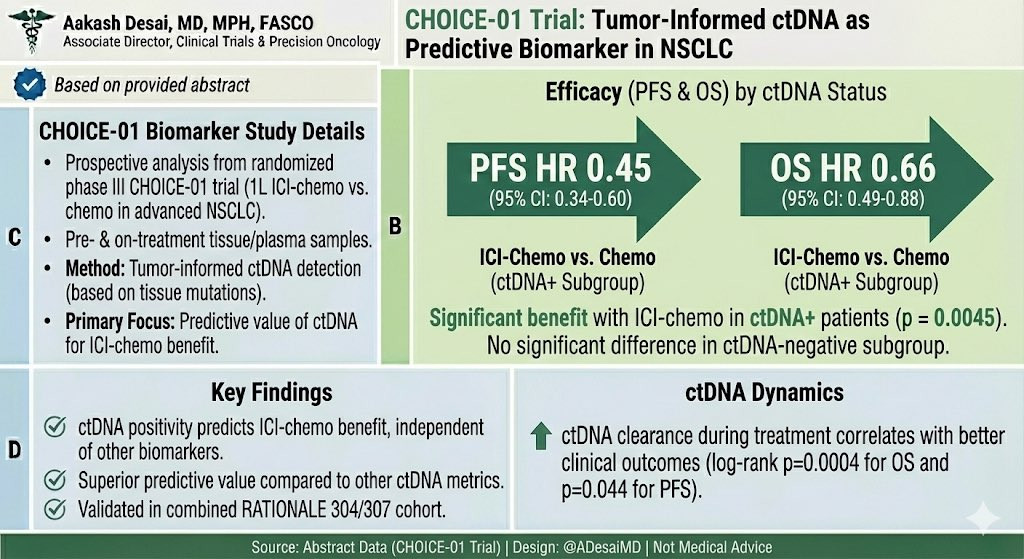 Aakash Desai, MD, MPH, FASCO
Associate Director, Clinical Trials & Precision Oncology

CHOICE-01 Trial: Tumor-Informed ctDNA as Predictive Biomarker in NSCLC

Based on provided abstract

C

CHOICE-01 Biomarker Study Details

• Prospective analysis from randomized phase III CHOICE-01 trial (1L ICI-chemo vs. chemo in advanced NSCLC).
• Pre- & on-treatment tissue/plasma samples.
• Method: Tumor-informed ctDNA detection (based on tissue mutations).
• Primary Focus: Predictive value of ctDNA for ICI-chemo benefit.

B

Efficacy (PFS & OS) by ctDNA Status

PFS HR 0.45
(95% CI: 0.34-0.60)

ICI-Chemo vs. Chemo
(ctDNA+ Subgroup)

OS HR 0.66
(95% CI: 0.49-0.88)

ICI-Chemo vs. Chemo
(ctDNA+ Subgroup)

Significant benefit with ICI-chemo in ctDNA+ patients (p = 0.0045).
No significant difference in ctDNA-negative subgroup.

D

Key Findings

ctDNA positivity predicts ICI-chemo benefit, independent of other biomarkers.
Superior predictive value compared to other ctDNA metrics.
Validated in combined RATIONALE 304/307 cohort.

ctDNA Dynamics

ctDNA clearance during treatment correlates with better clinical outcomes (log-rank p=0.0004 for OS and p=0.044 for PFS).

Source: Abstract Data (CHOICE-01 Trial) | Design: @ADesaiMD | Not Medical Advice